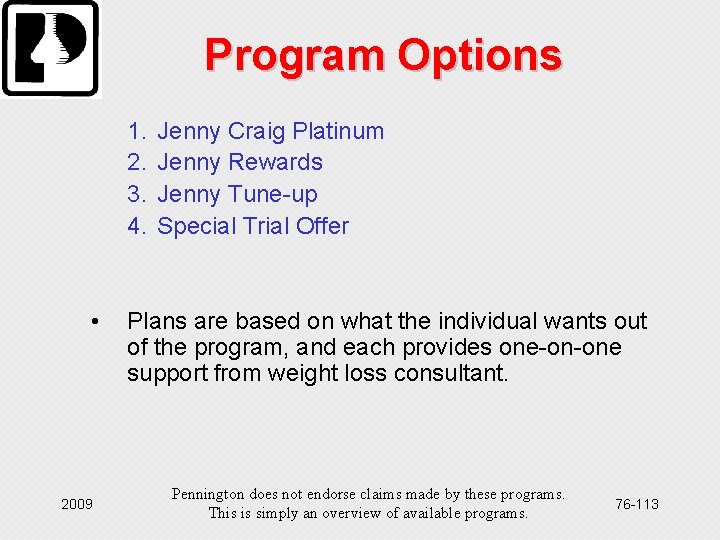 Program Options

1. Jenny Craig Platinum
2. Jenny Rewards
3. Jenny Tune-up
4. Special Trial Offer

• Plans are based on what the individual wants out of the program, and each provides one-on-one support from weight loss consultant.

2009

Pennington does not endorse claims made by these programs. This is simply an overview of available programs.

76-113